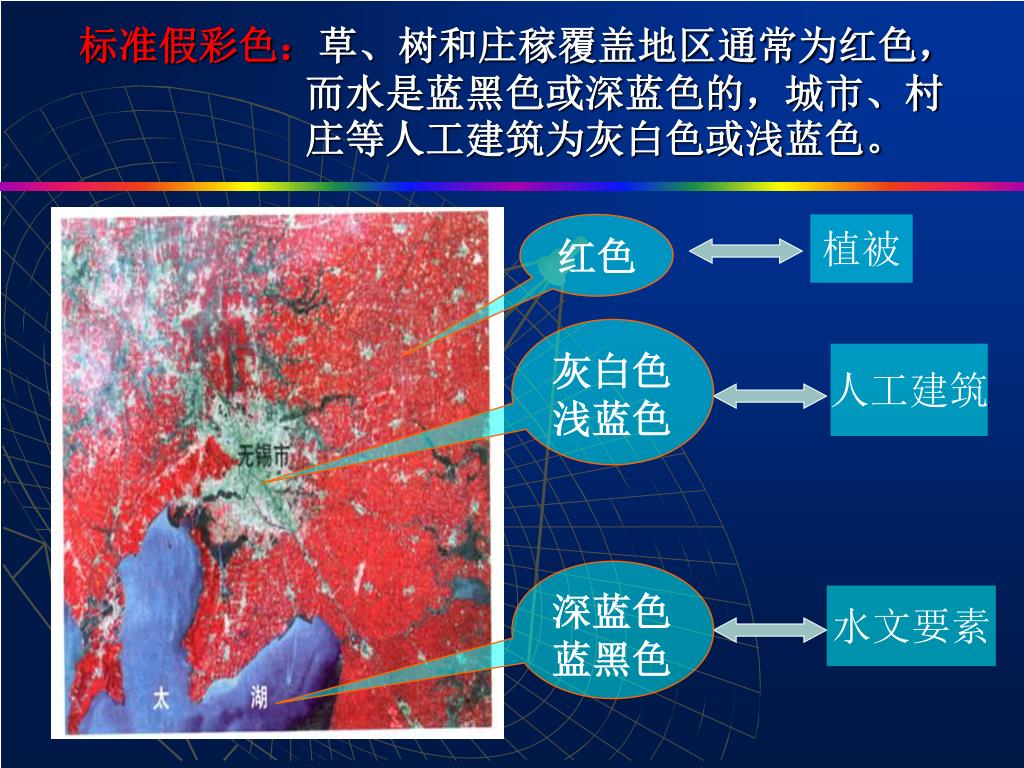 标准假彩色：草、树和庄稼覆盖地区通常为红色，而水是蓝黑色或深蓝色的，城市、村庄等人工建筑为灰白色或浅蓝色。

无锡市

太 湖

红色

植被

灰白色
浅蓝色

人工建筑

深蓝色
蓝黑色

水文要素